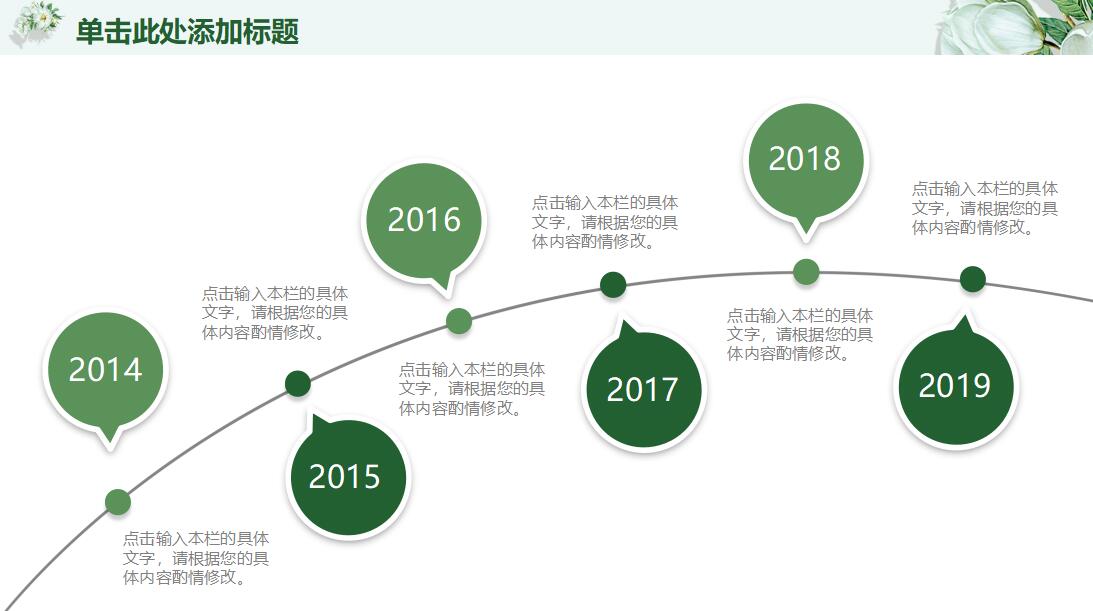 单击此处添加标题

2014

点击输入本栏的具体文字，请根据您的具体内容酌情修改。

2015

点击输入本栏的具体文字，请根据您的具体内容酌情修改。

2016

点击输入本栏的具体文字，请根据您的具体内容酌情修改。

2017

点击输入本栏的具体文字，请根据您的具体内容酌情修改。

2018

点击输入本栏的具体文字，请根据您的具体内容酌情修改。

2019

点击输入本栏的具体文字，请根据您的具体内容酌情修改。